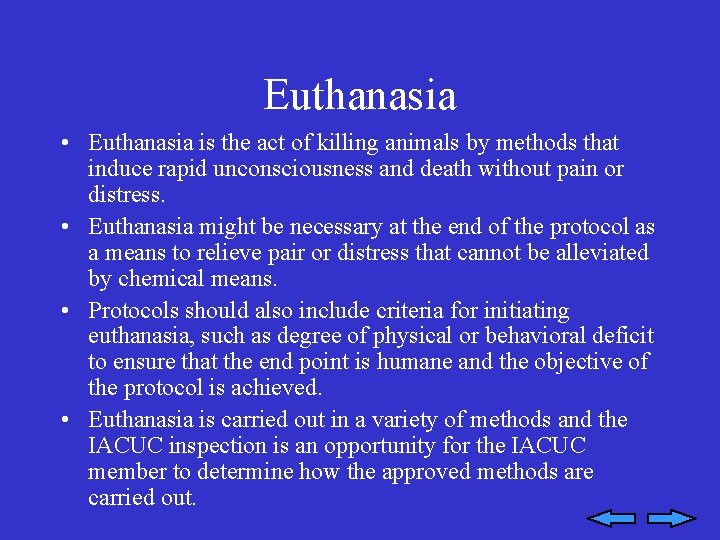 Euthanasia

• Euthanasia is the act of killing animals by methods that induce rapid unconsciousness and death without pain or distress.

• Euthanasia might be necessary at the end of the protocol as a means to relieve pair or distress that cannot be alleviated by chemical means.

• Protocols should also include criteria for initiating euthanasia, such as degree of physical or behavioral deficit to ensure that the end point is humane and the objective of the protocol is achieved.

• Euthanasia is carried out in a variety of methods and the IACUC inspection is an opportunity for the IACUC member to determine how the approved methods are carried out.